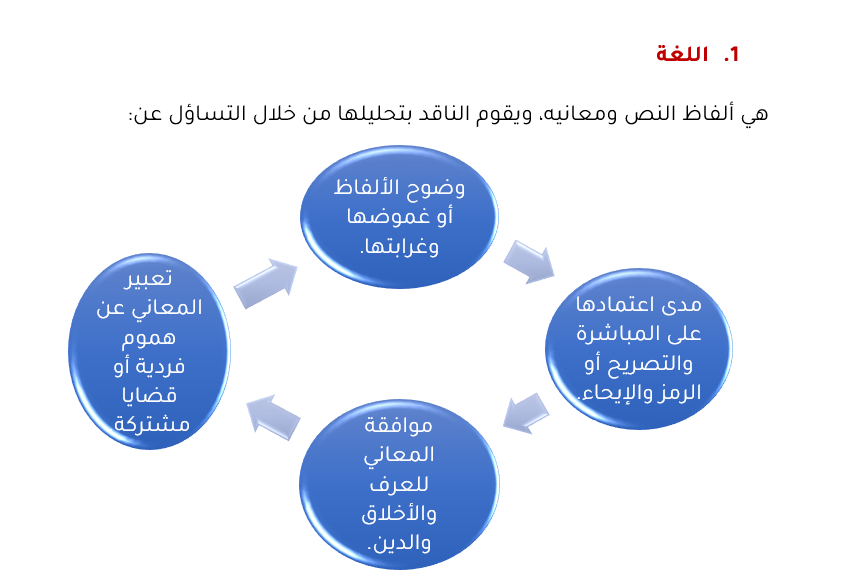 1. اللغة

هي ألفاظ النص ومعانيه، ويقوم الناقد بتحليلها من خلال التساؤل عن:

وضوح الألفاظ أو غموضها وغرابتها.

مدى اعتمادها على المباشرة والتصريح أو الرمز والإيحاء.

موافقة المعاني للعرف والأخلاق والدين.

تعبير المعاني عن هموم فردية أو قضايا مشتركة